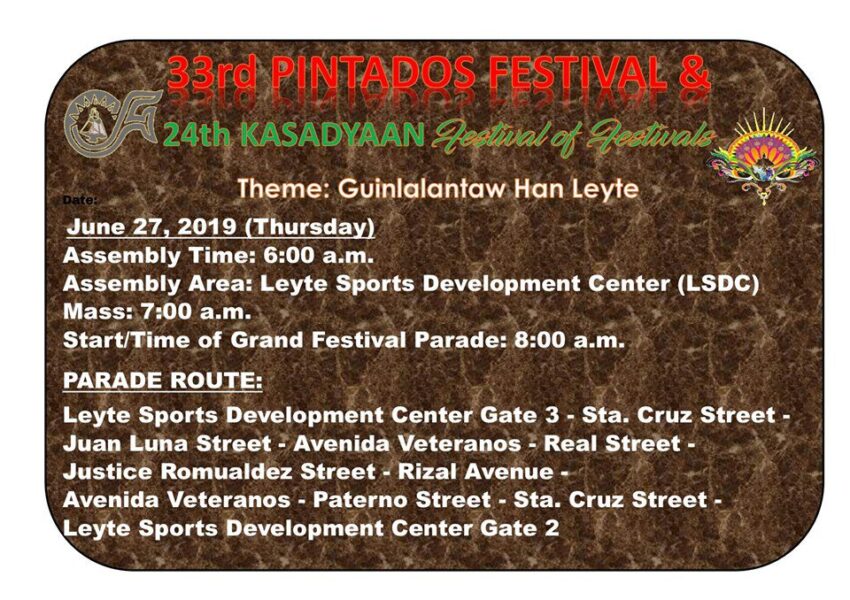 33rd PINTADOS FESTIVAL &

24th KASADYAAN Festival of Festivals

Theme: Guinlalantaw Han Leyte

Date:

June 27, 2019 (Thursday)
Assembly Time: 6:00 a.m.
Assembly Area: Leyte Sports Development Center (LSDC)
Mass: 7:00 a.m.
Start/Time of Grand Festival Parade: 8:00 a.m.

PARADE ROUTE:

Leyte Sports Development Center Gate 3 - Sta. Cruz Street - Juan Luna Street - Avenida Veteranos - Real Street - Justice Romualdez Street - Rizal Avenue - Avenida Veteranos - Paterno Street - Sta. Cruz Street - Leyte Sports Development Center Gate 2